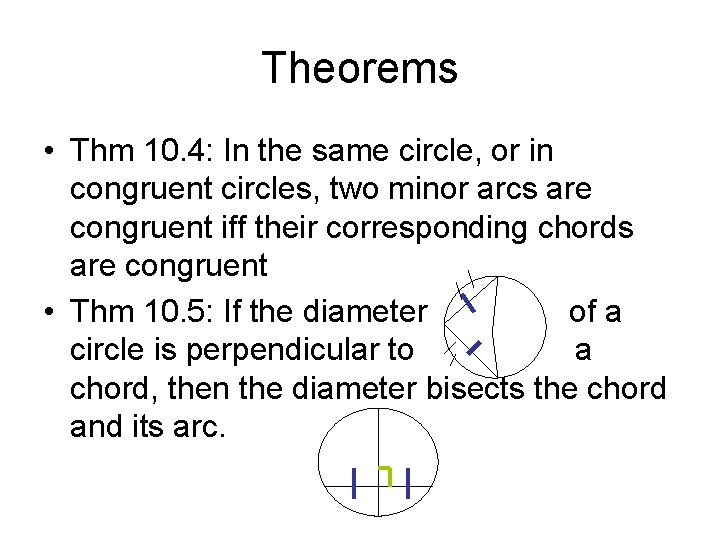 Theorems

• Thm 10.4: In the same circle, or in congruent circles, two minor arcs are congruent iff their corresponding chords are congruent

• Thm 10.5: If the diameter of a circle is perpendicular to a chord, then the diameter bisects the chord and its arc.